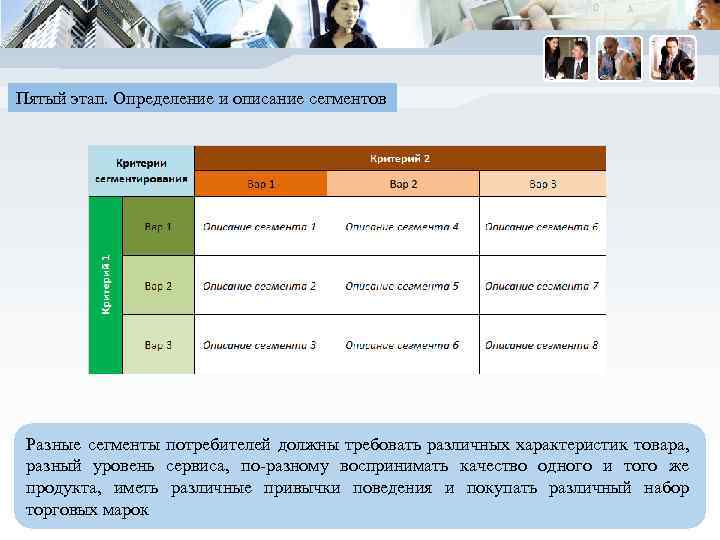 Пятый этап. Определение и описание сегментов

| Критерии сегментирования | | Критерий 2 | | |
|---|---|---|---|---|
| | | Вар 1 | Вар 2 | Вар 3 |
| Критерий 1 | Вар 1 | Описание сегмента 1 | Описание сегмента 4 | Описание сегмента 6 |
| | Вар 2 | Описание сегмента 2 | Описание сегмента 5 | Описание сегмента 7 |
| | Вар 3 | Описание сегмента 3 | Описание сегмента 6 | Описание сегмента 8 |

Разные сегменты потребителей должны требовать различных характеристик товара, разный уровень сервиса, по-разному воспринимать качество одного и того же продукта, иметь различные привычки поведения и покупать различный набор торговых марок